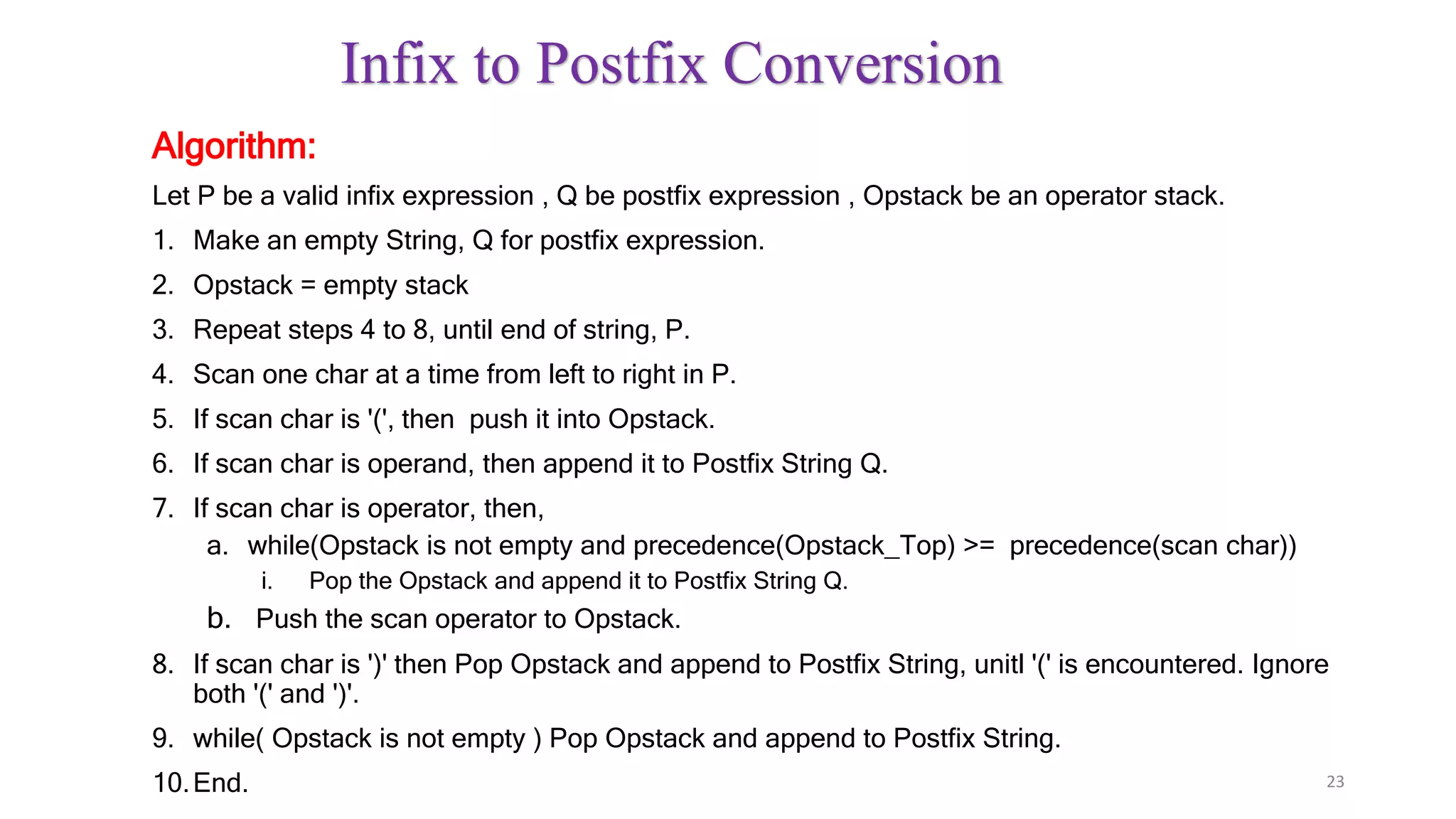 Infix to Postfix Conversion

Algorithm:

Let P be a valid infix expression , Q be postfix expression , Opstack be an operator stack.

1. Make an empty String, Q for postfix expression.
2. Opstack = empty stack
3. Repeat steps 4 to 8, until end of string, P.
4. Scan one char at a time from left to right in P.
5. If scan char is '(', then push it into Opstack.
6. If scan char is operand, then append it to Postfix String Q.
7. If scan char is operator, then,
   a. while(Opstack is not empty and precedence(Opstack_Top) >= precedence(scan char))
      i. Pop the Opstack and append it to Postfix String Q.
   b. Push the scan operator to Opstack.
8. If scan char is ')' then Pop Opstack and append to Postfix String, unitl '(' is encountered. Ignore both '(' and ')'.
9. while( Opstack is not empty ) Pop Opstack and append to Postfix String.
10. End.

23